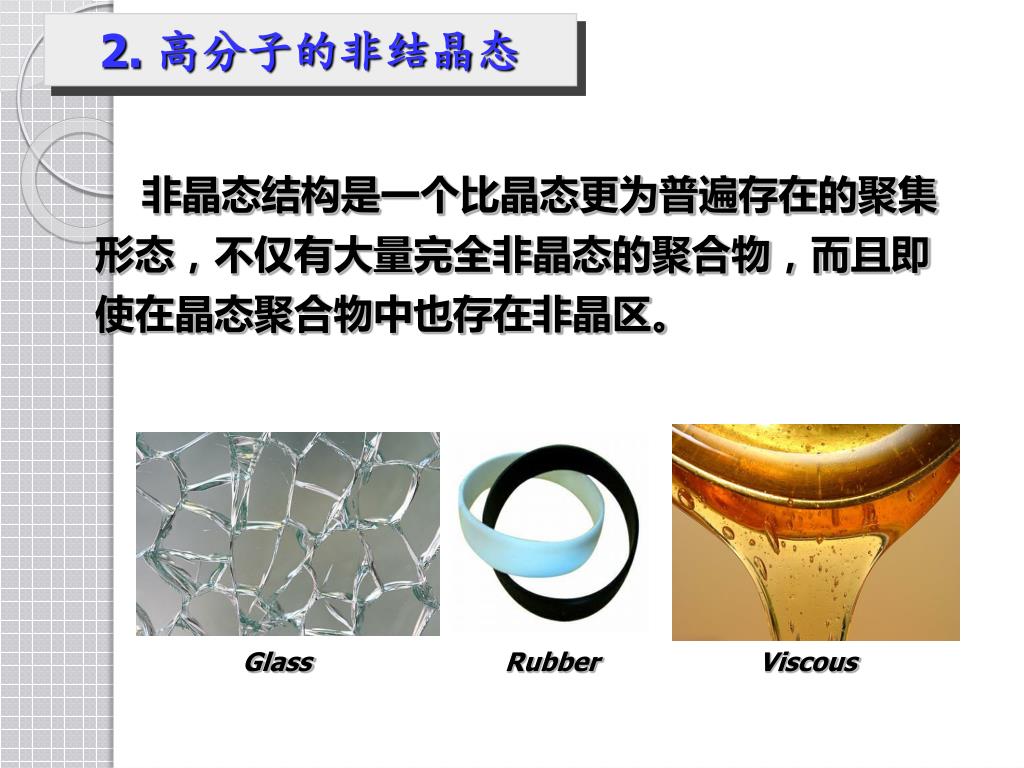 2. 高分子的非结晶态

非晶态结构是一个比晶态更为普遍存在的聚集形态，不仅有大量完全非晶态的聚合物，而且即使在晶态聚合物中也存在非晶区。

Glass

Rubber

Viscous